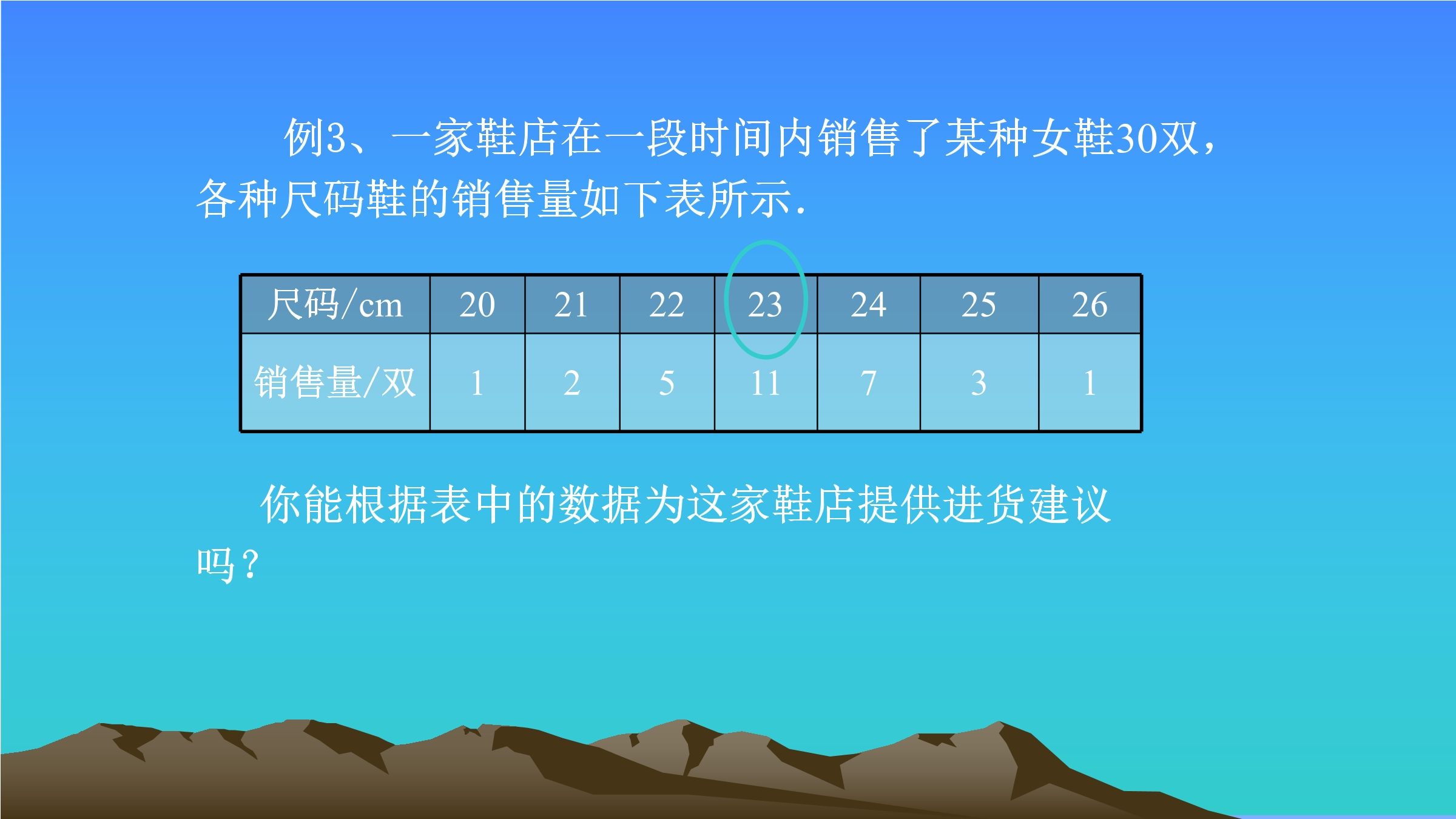 例3、一家鞋店在一段时间内销售了某种女鞋30双，各种尺码鞋的销售量如下表所示.

| 尺码/cm | 20 | 21 | 22 | 23 | 24 | 25 | 26 |
|---|---|---|---|---|---|---|---|
| 销售量/双 | 1 | 2 | 5 | 11 | 7 | 3 | 1 |

你能根据表中的数据为这家鞋店提供进货建议吗？